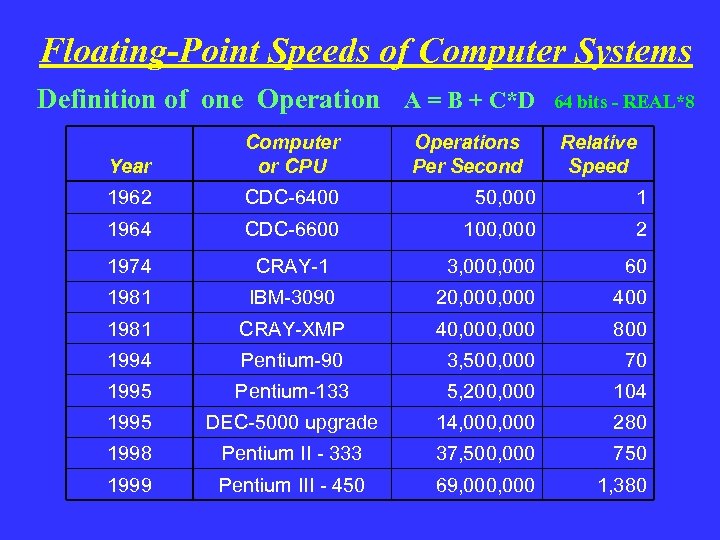 Floating-Point Speeds of Computer Systems

Definition of one Operation A = B + C*D 64 bits - REAL*8

| Year | Computer or CPU | Operations Per Second | Relative Speed |
|---|---|---|---|
| 1962 | CDC-6400 | 50,000 | 1 |
| 1964 | CDC-6600 | 100,000 | 2 |
| 1974 | CRAY-1 | 3,000,000 | 60 |
| 1981 | IBM-3090 | 20,000,000 | 400 |
| 1981 | CRAY-XMP | 40,000,000 | 800 |
| 1994 | Pentium-90 | 3,500,000 | 70 |
| 1995 | Pentium-133 | 5,200,000 | 104 |
| 1995 | DEC-5000 upgrade | 14,000,000 | 280 |
| 1998 | Pentium II - 333 | 37,500,000 | 750 |
| 1999 | Pentium III - 450 | 69,000,000 | 1,380 |